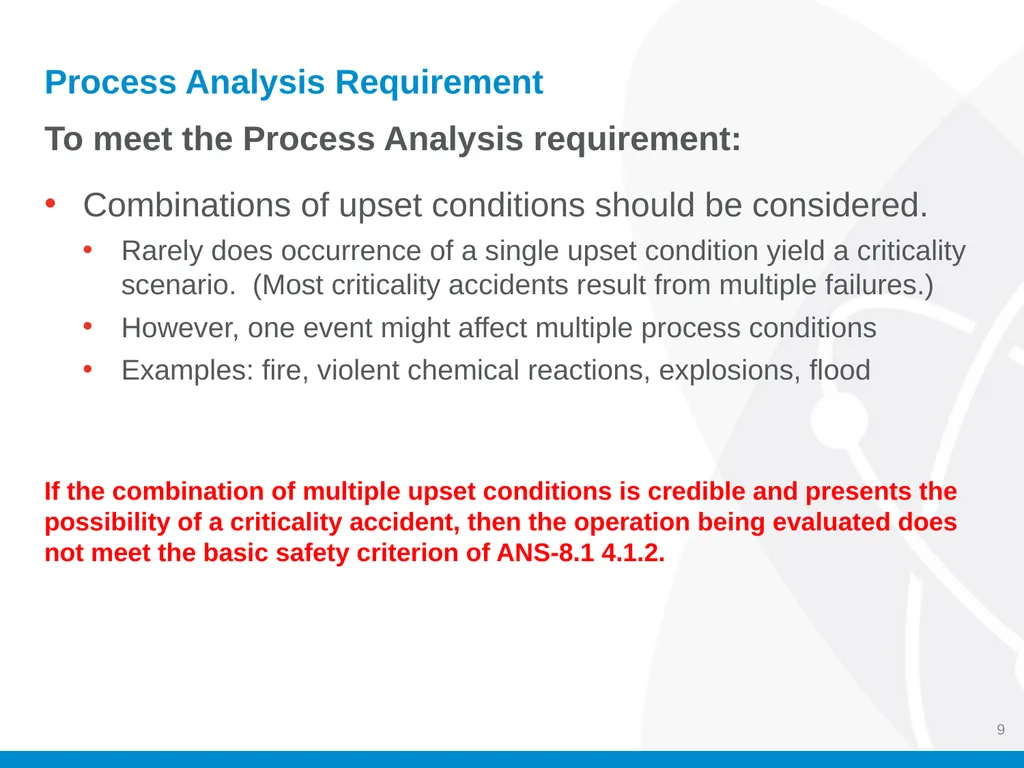 Process Analysis Requirement

To meet the Process Analysis requirement:

• Combinations of upset conditions should be considered.
  • Rarely does occurrence of a single upset condition yield a criticality scenario. (Most criticality accidents result from multiple failures.)
  • However, one event might affect multiple process conditions
  • Examples: fire, violent chemical reactions, explosions, flood

If the combination of multiple upset conditions is credible and presents the possibility of a criticality accident, then the operation being evaluated does not meet the basic safety criterion of ANS-8.1 4.1.2.

9